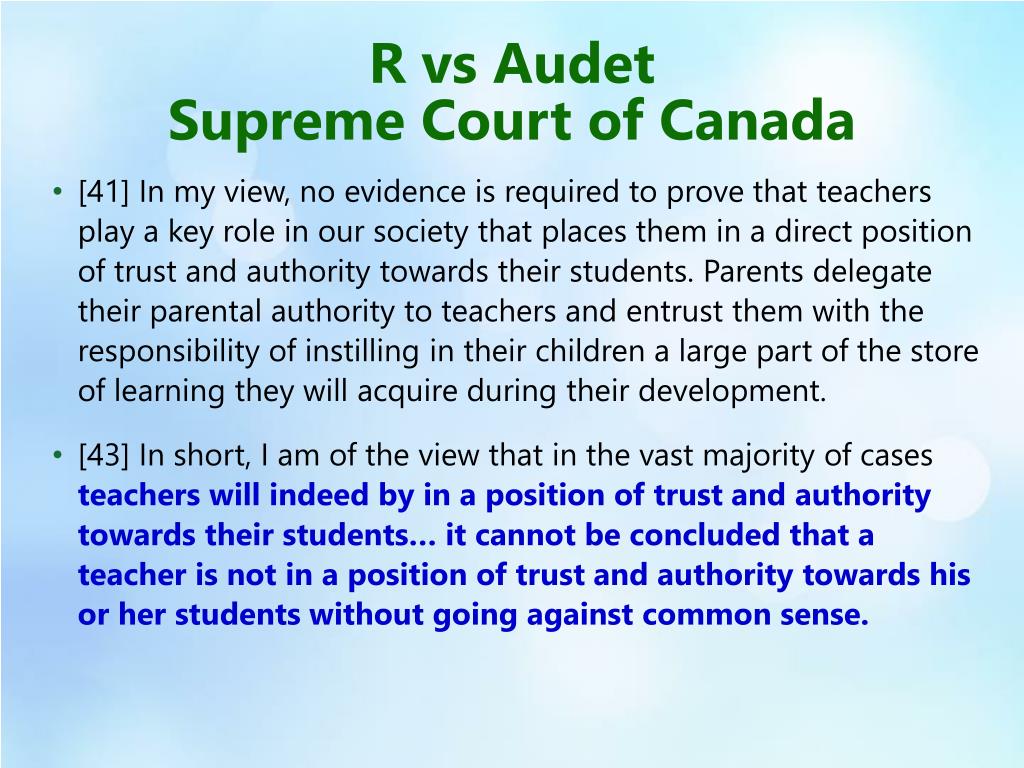 R vs Audet
Supreme Court of Canada

• [41] In my view, no evidence is required to prove that teachers play a key role in our society that places them in a direct position of trust and authority towards their students. Parents delegate their parental authority to teachers and entrust them with the responsibility of instilling in their children a large part of the store of learning they will acquire during their development.

• [43] In short, I am of the view that in the vast majority of cases teachers will indeed by in a position of trust and authority towards their students… it cannot be concluded that a teacher is not in a position of trust and authority towards his or her students without going against common sense.